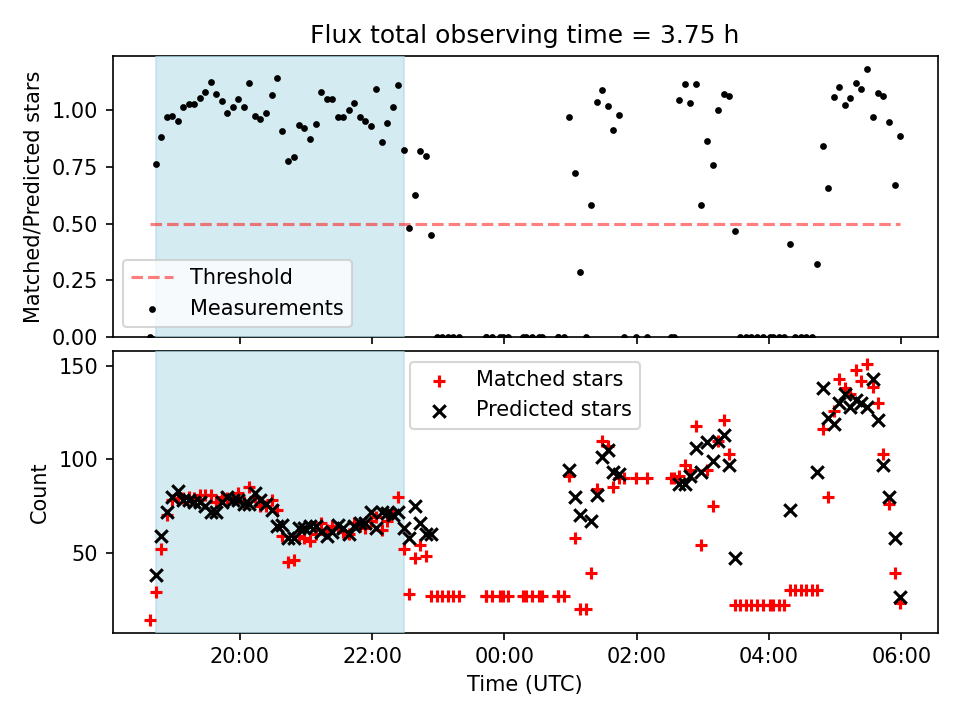 Flux total observing time = 3.75 h

Matched/Predicted stars

1.00
0.75
0.50
0.25
0.00

Threshold
Measurements

Count

150
100
50

Matched stars
Predicted stars

20:00
22:00
00:00
02:00
04:00
06:00

Time (UTC)